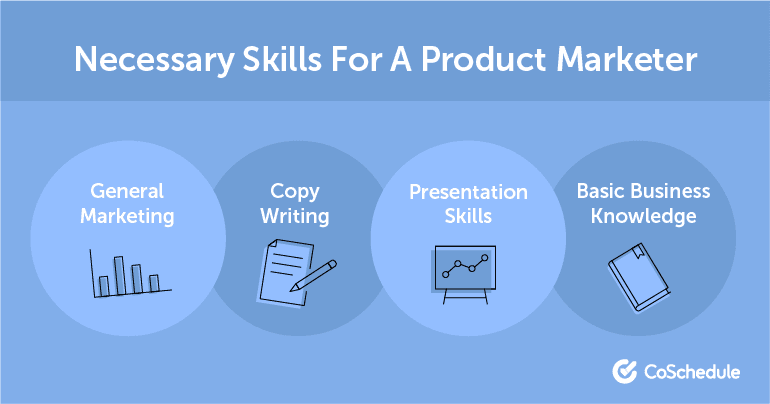 Necessary Skills For A Product Marketer

General Marketing

Copy Writing

Presentation Skills

Basic Business Knowledge

CoSchedule